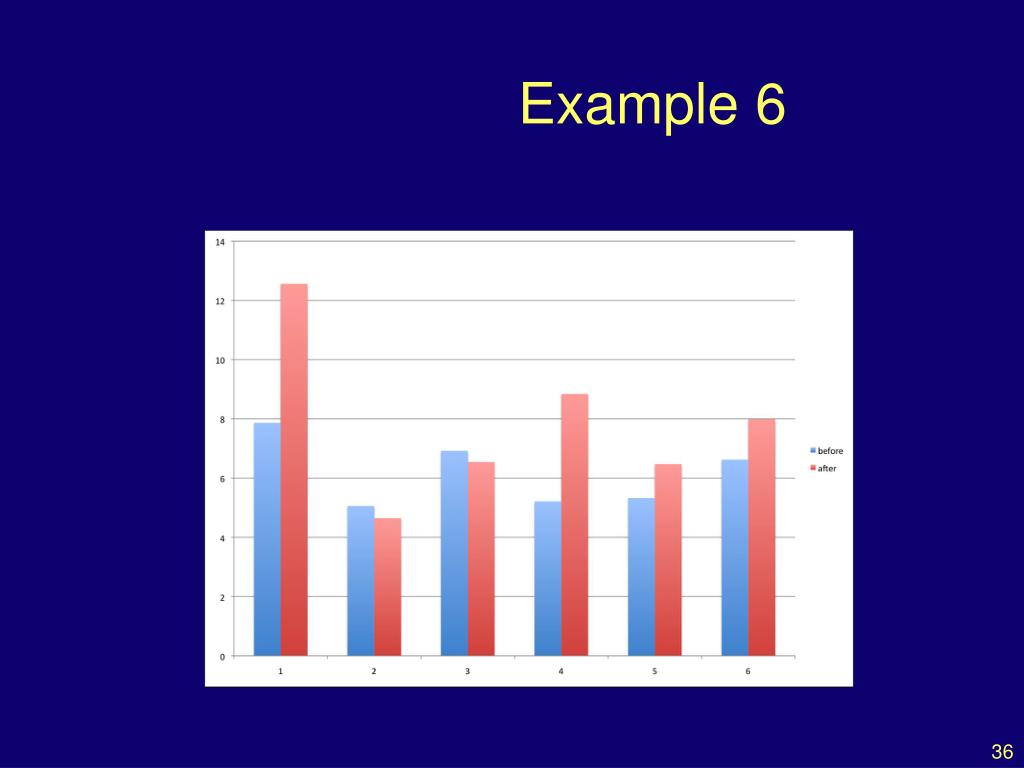 Example 6

14
12
10
8
6
4
2
0

1
2
3
4
5
6

before
after

36